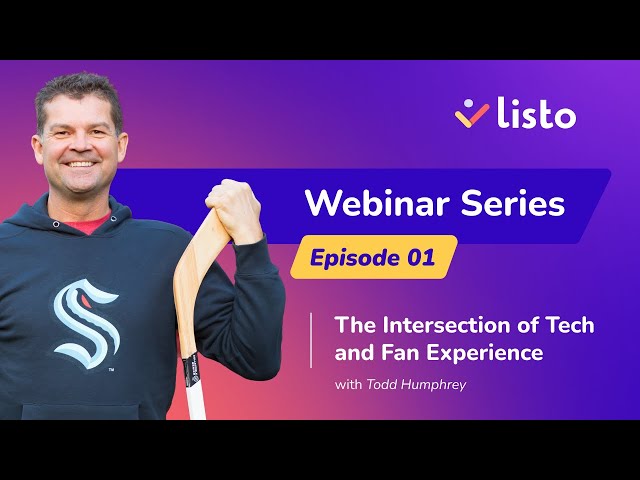 listo

Webinar Series

Episode 01

The Intersection of Tech and Fan Experience

with Todd Humphrey